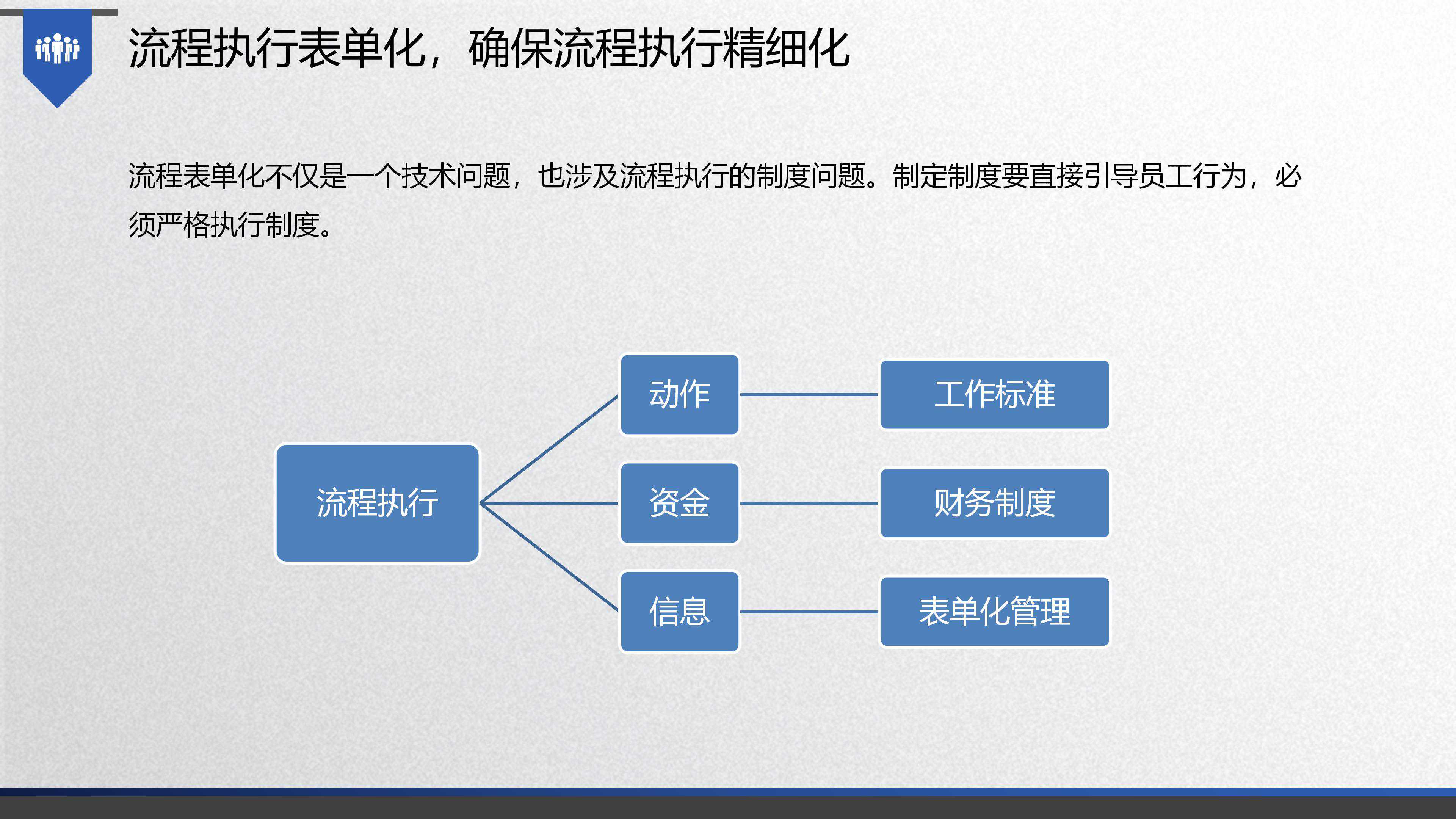 流程执行表单化，确保流程执行精细化

流程表单化不仅是一个技术问题，也涉及流程执行的制度问题。制定制度要直接引导员工行为，必须严格执行制度。

流程执行

动作

资金

信息

工作标准

财务制度

表单化管理